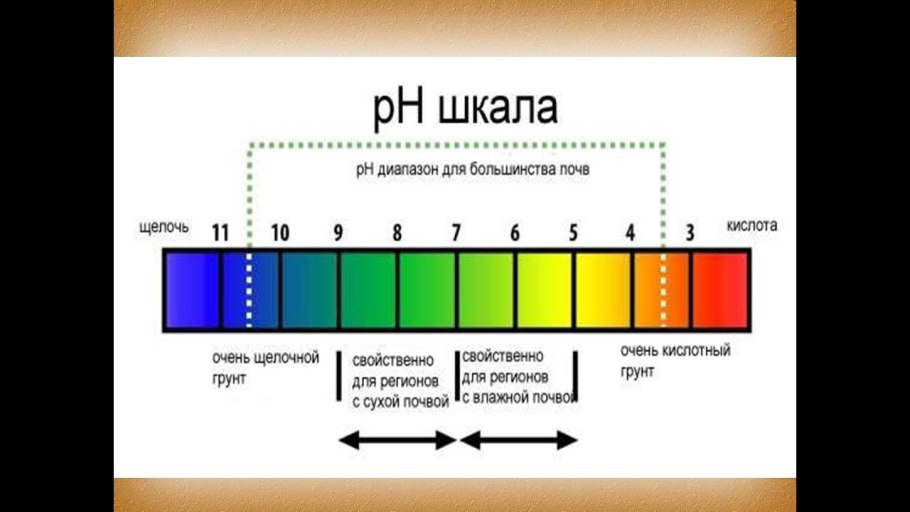 pH шкала

pH диапазон для большинства почв

щелочь 11 10 9 8 7 6 5 4 3 кислота

очень щелочной грунт

свойственно для регионов с сухой почвой

свойственно для регионов с влажной почвой

очень кислотный грунт